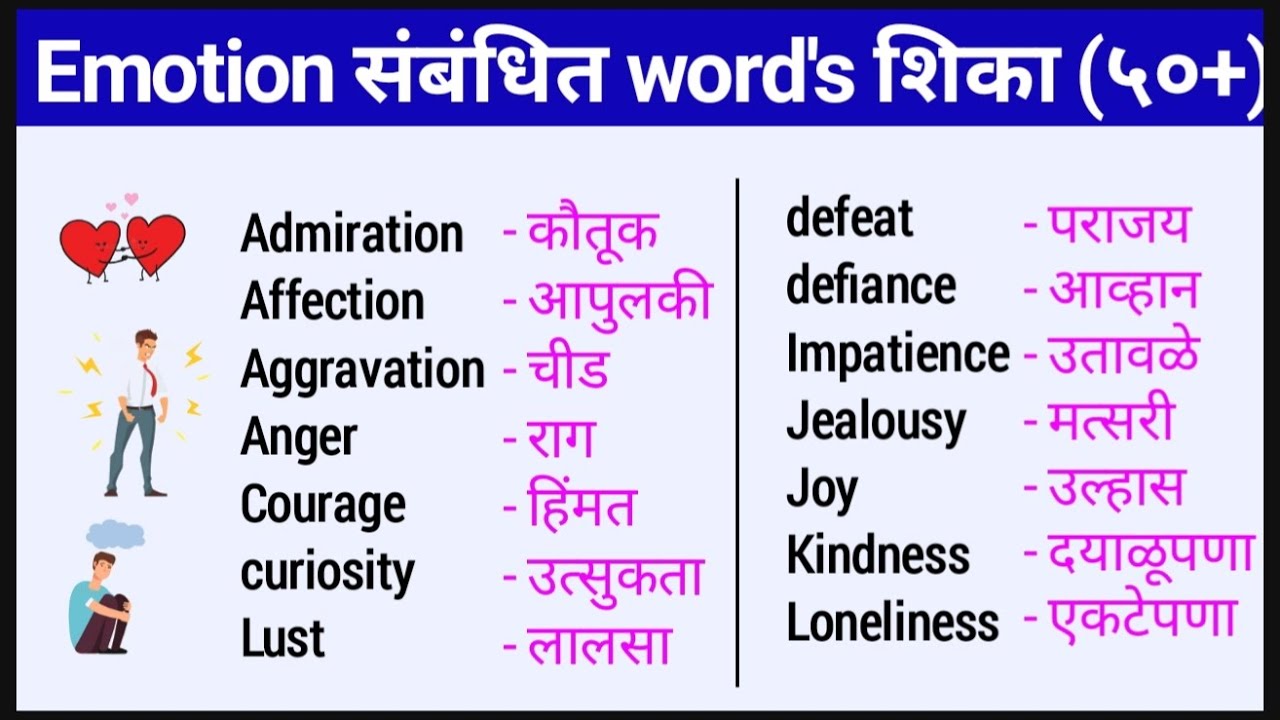 Emotion संबंधित word's शिका (५०+)

Admiration - कौतूक
Affection - आपुलकी
Aggravation - चीड
Anger - राग
Courage - हिंमत
curiosity - उत्सुकता
Lust - लालसा

defeat - पराजय
defiance - आव्हान
Impatience - उतावळे
Jealousy - मत्सरी
Joy - उल्हास
Kindness - दयाळूपणा
Loneliness - एकटेपणा